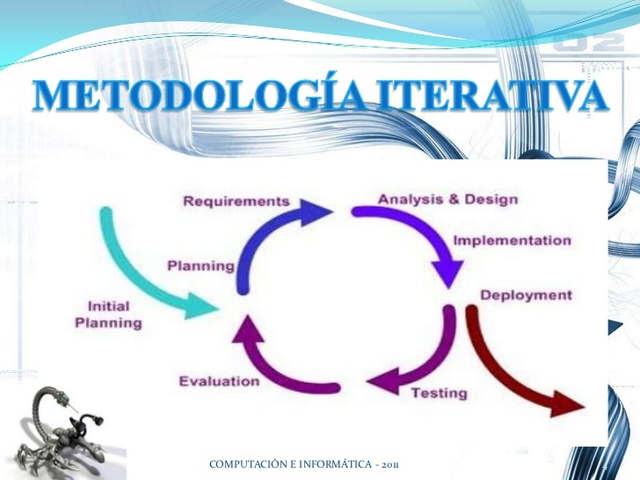 METODOLOGÍA ITERATIVA

Requirements

Analysis & Design

Implementation

Planning

Initial Planning

Deployment

Evaluation

Testing

COMPUTACIÓN E INFORMÁTICA - 2011